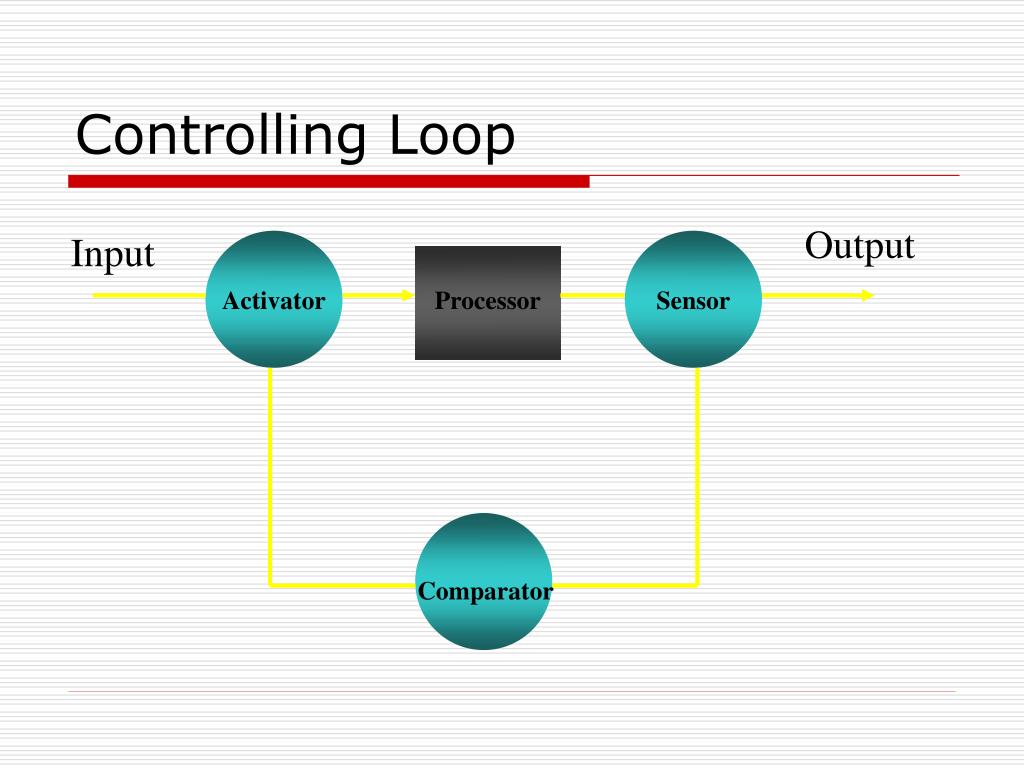 Controlling Loop

Input

Activator

Processor

Sensor

Output

Comparator